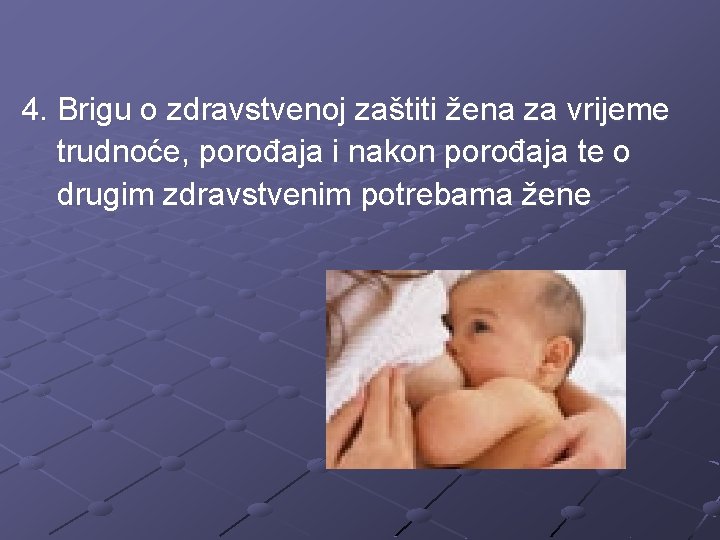 4. Brigu o zdravstvenoj zaštiti žena za vrijeme trudnoće, porođaja i nakon porođaja te o drugim zdravstvenim potrebama žene